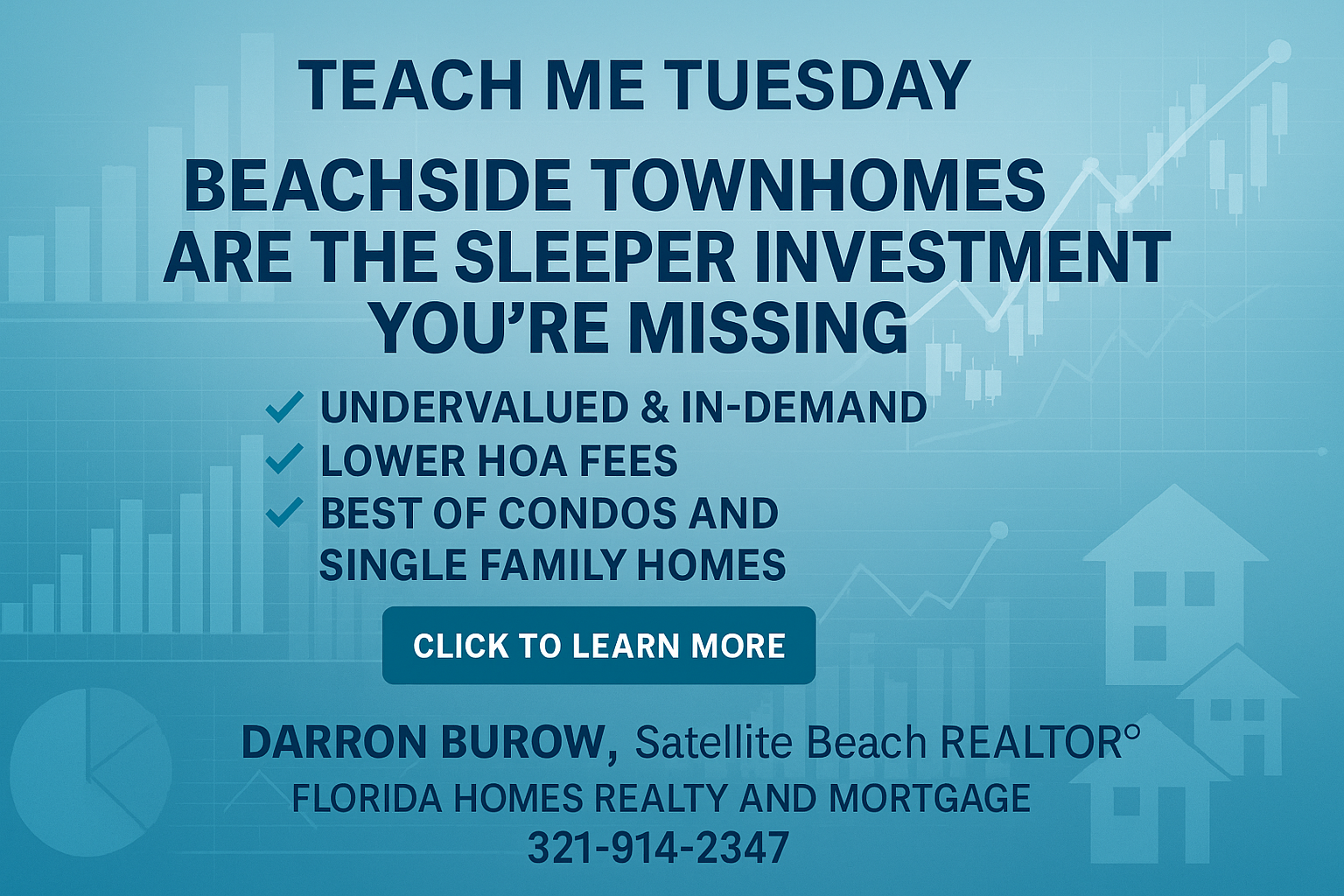 TEACH ME TUESDAY

BEACHSIDE TOWNHOMES ARE THE SLEEPER INVESTMENT YOU'RE MISSING

✓ UNDERVALUED & IN-DEMAND
✓ LOWER HOA FEES
✓ BEST OF CONDOS AND SINGLE FAMILY HOMES

CLICK TO LEARN MORE

DARRON BUROW, Satellite Beach REALTOR°
FLORIDA HOMES REALTY AND MORTGAGE
321-914-2347